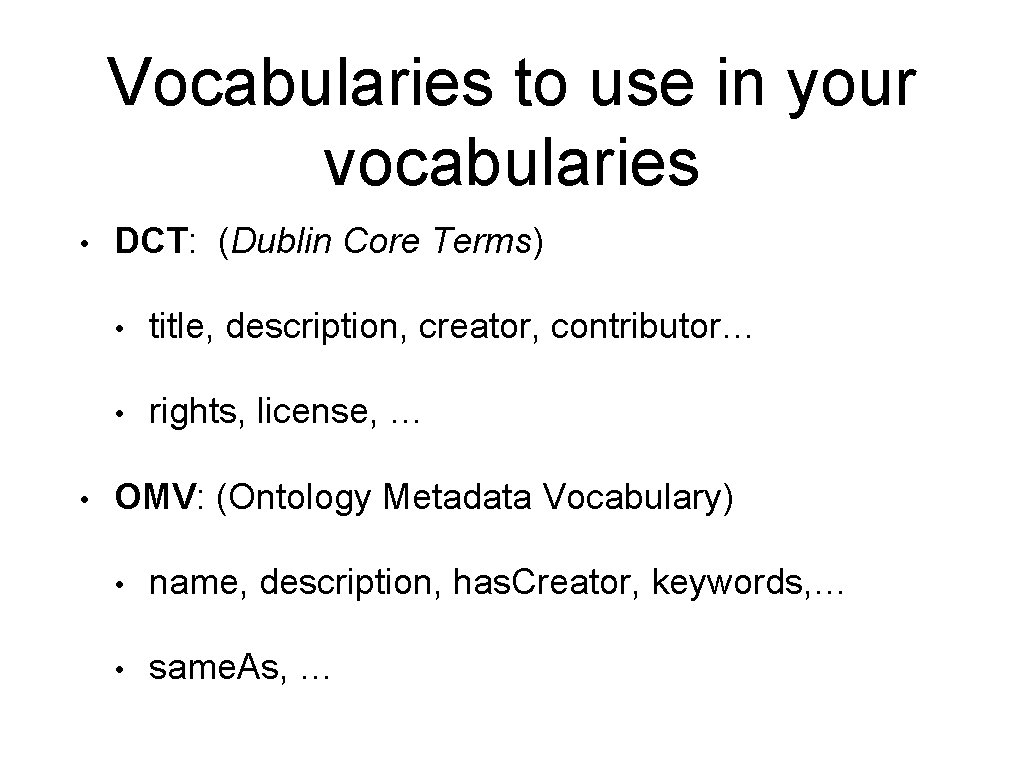 Vocabularies to use in your vocabularies

• DCT: (Dublin Core Terms)

• title, description, creator, contributor…

• rights, license, …

• OMV: (Ontology Metadata Vocabulary)

• name, description, has.Creator, keywords,…

• same.As, …